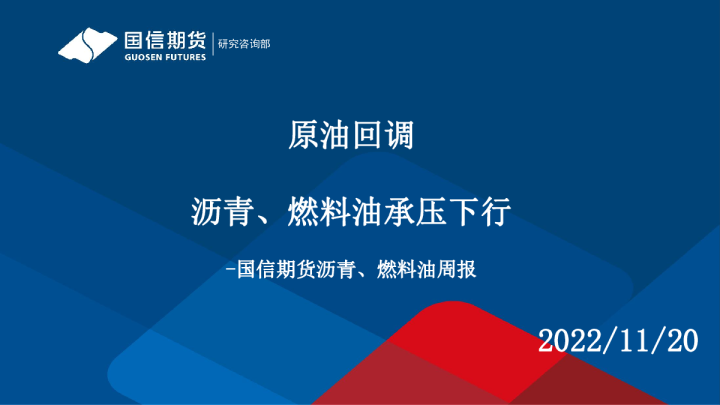 国信期货
GUOSEN FUTURES
研究咨询部

原油回调

沥青、燃料油承压下行

-国信期货沥青、燃料油周报

2022/11/20